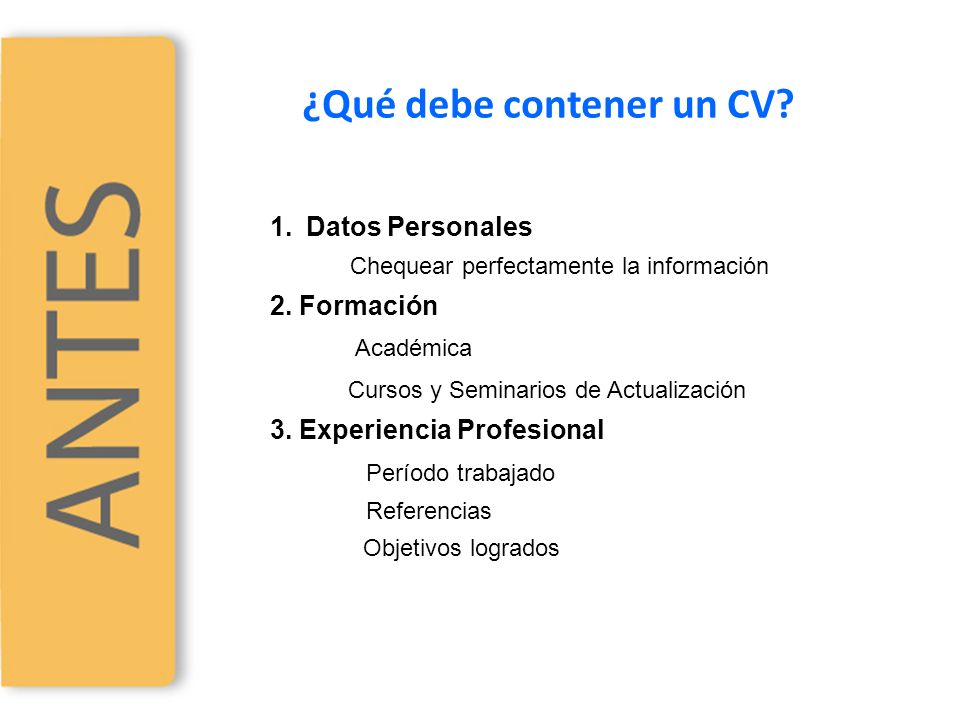 ANTES

¿Qué debe contener un CV?

1. Datos Personales

Chequear perfectamente la información

2. Formación

Académica

Cursos y Seminarios de Actualización

3. Experiencia Profesional

Período trabajado

Referencias

Objetivos logrados